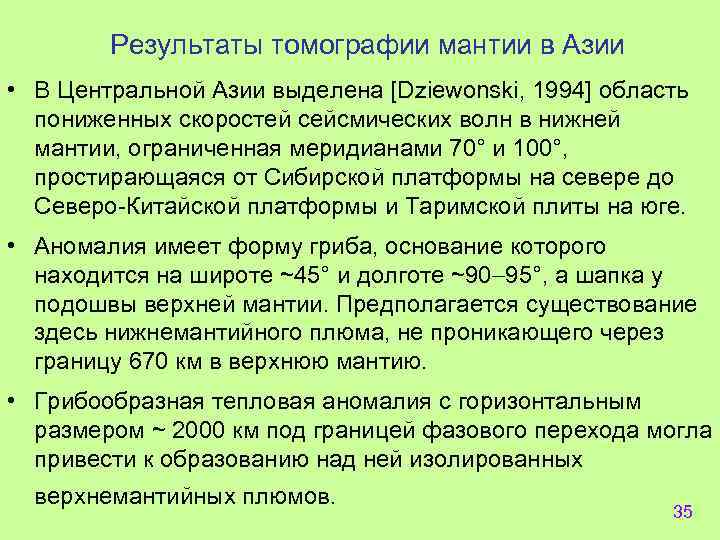 Результаты томографии мантии в Азии

• В Центральной Азии выделена [Dziewonski, 1994] область пониженных скоростей сейсмических волн в нижней мантии, ограниченная меридианами 70° и 100°, простирающаяся от Сибирской платформы на севере до Северо-Китайской платформы и Таримской плиты на юге.

• Аномалия имеет форму гриба, основание которого находится на широте ~45° и долготе ~90–95°, а шапка у подошвы верхней мантии. Предполагается существование здесь нижнемантийного плюма, не проникающего через границу 670 км в верхнюю мантию.

• Грибообразная тепловая аномалия с горизонтальным размером ~ 2000 км под границей фазового перехода могла привести к образованию над ней изолированных верхнемантийных плюмов.

35